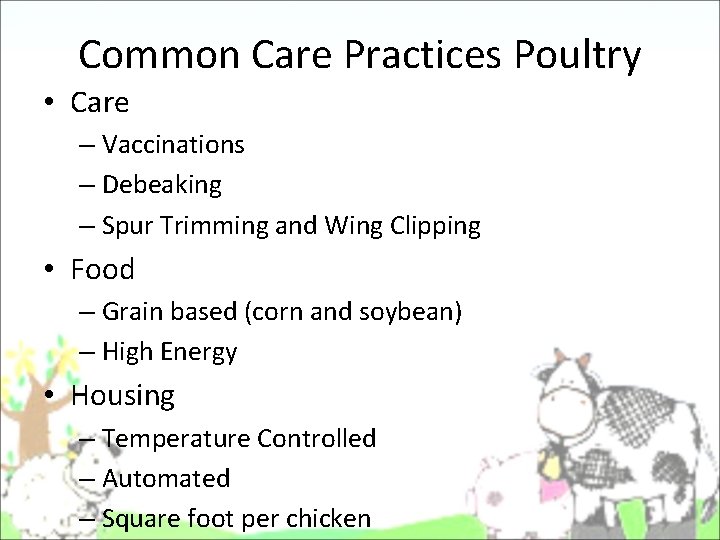 Common Care Practices Poultry

• Care
 – Vaccinations
 – Debeaking
 – Spur Trimming and Wing Clipping
• Food
 – Grain based (corn and soybean)
 – High Energy
• Housing
 – Temperature Controlled
 – Automated
 – Square foot per chicken